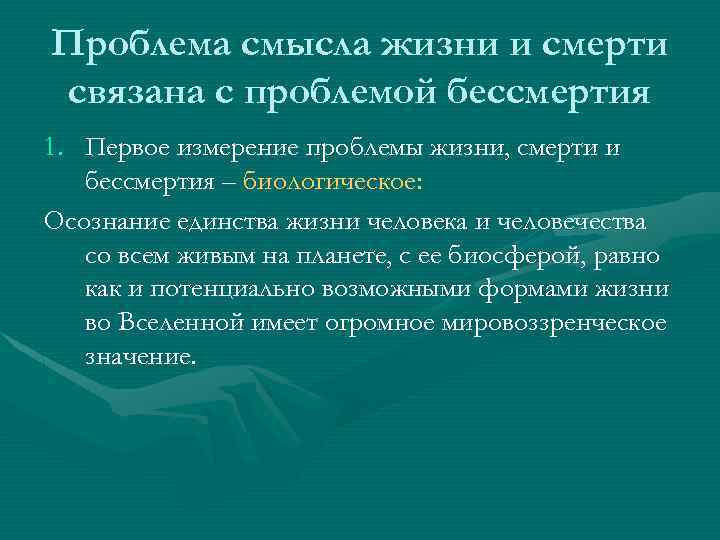 Проблема смысла жизни и смерти связана с проблемой бессмертия

1. Первое измерение проблемы жизни, смерти и бессмертия – биологическое:

Осознание единства жизни человека и человечества со всем живым на планете, с ее биосферой, равно как и потенциально возможными формами жизни во Вселенной имеет огромное мировоззренческое значение.